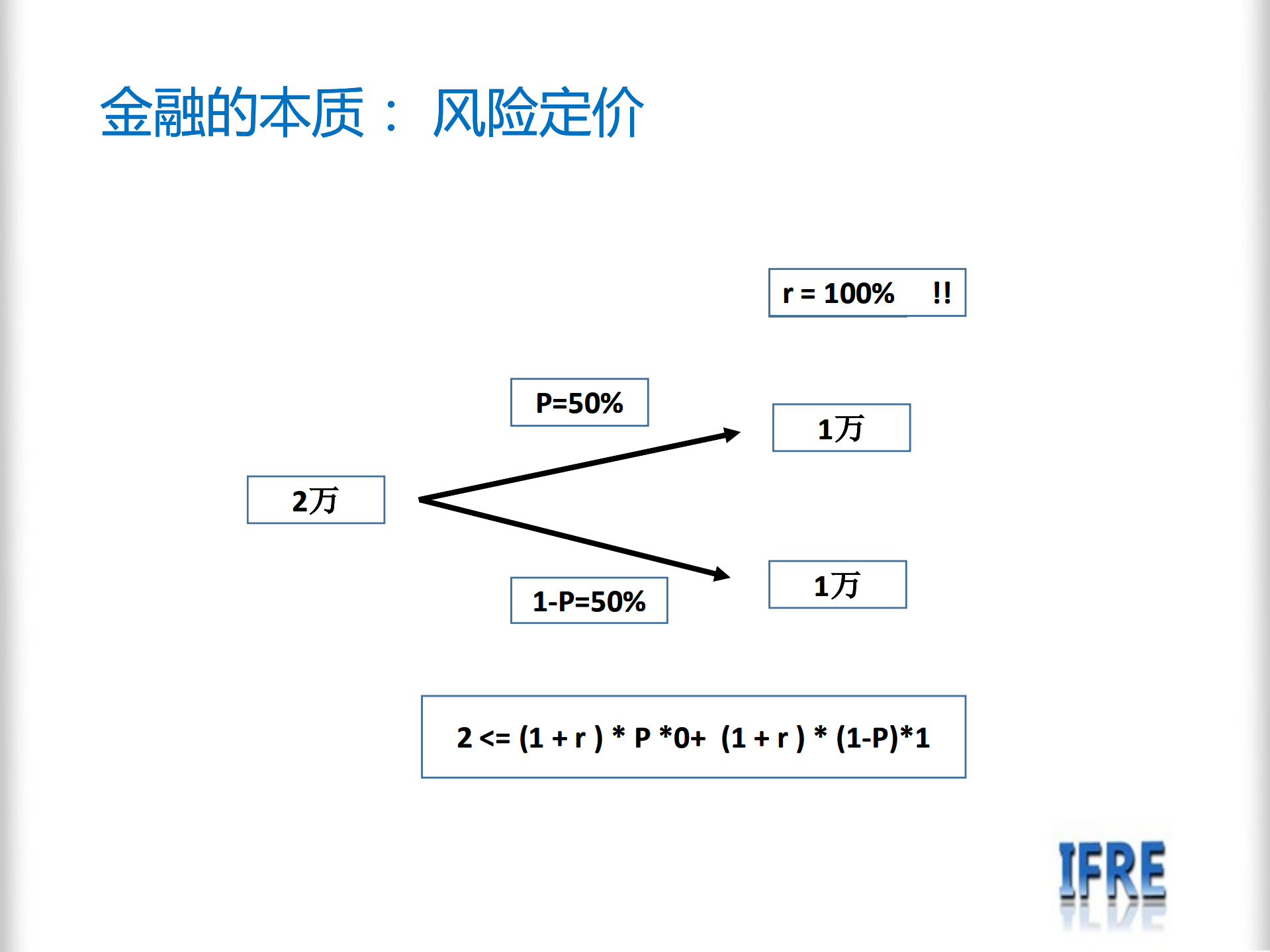 金融的本质： 风险定价

r = 100% !!

P=50%

1万

2万

1-P=50%

1万

2 <= (1 + r ) * P *0+ (1 + r ) * (1-P)*1

IFRE